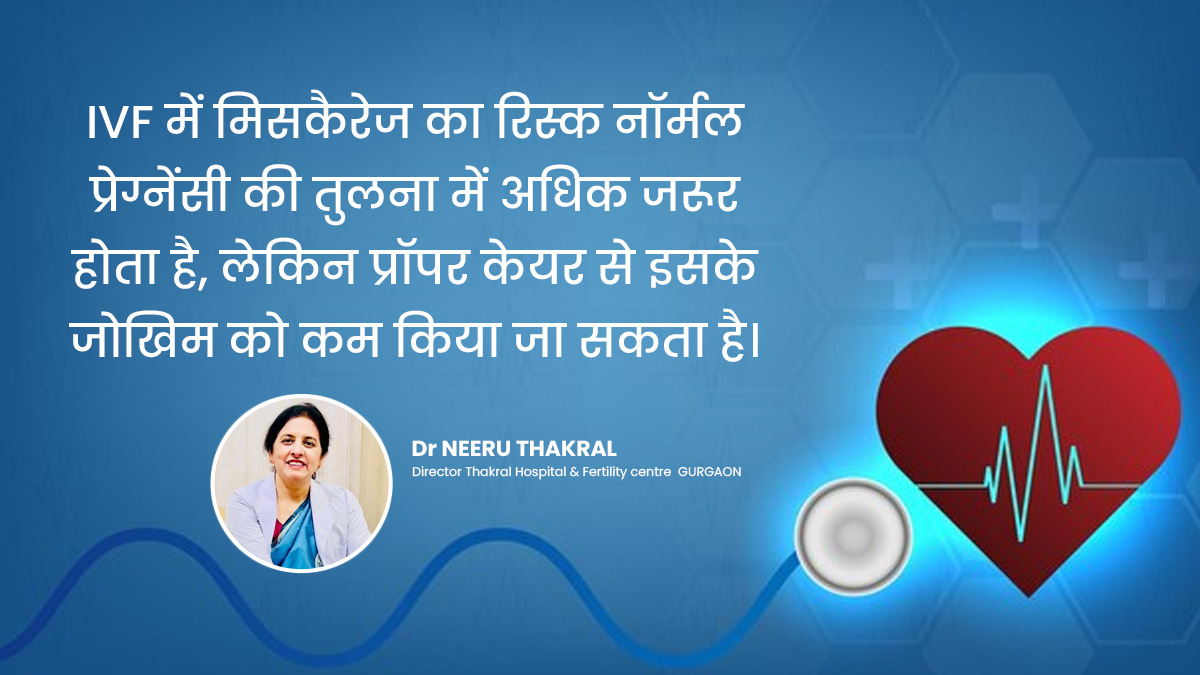 IVF में मिसकैरेज का रिस्क नॉर्मल प्रेग्नेंसी की तुलना में अधिक जरूर होता है, लेकिन प्रॉपर केयर से इसके जोखिम को कम किया जा सकता है।

Dr NEERU THAKRAL
Director Thakral Hospital & Fertility centre GURGAON